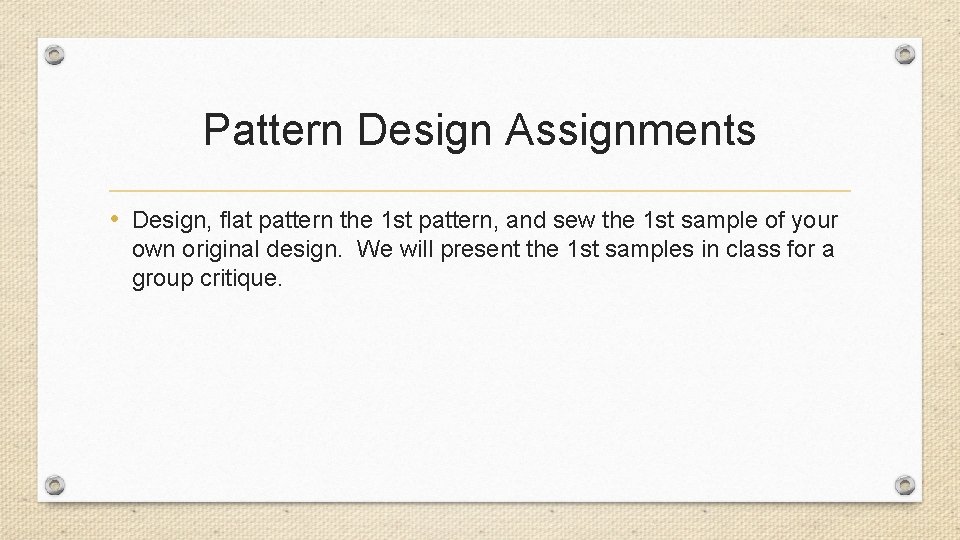 Pattern Design Assignments

• Design, flat pattern the 1st pattern, and sew the 1st sample of your own original design.  We will present the 1st samples in class for a group critique.